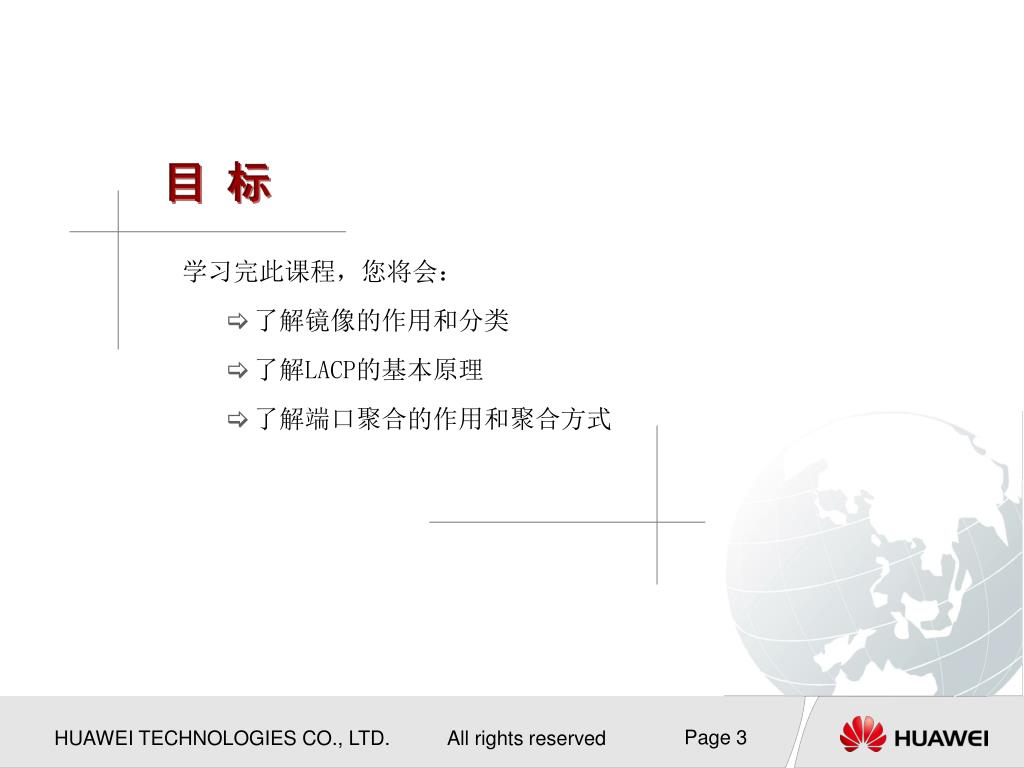 目 标

学习完此课程，您将会：

⇨ 了解镜像的作用和分类

⇨ 了解LACP的基本原理

⇨ 了解端口聚合的作用和聚合方式

HUAWEI TECHNOLOGIES CO., LTD. All rights reserved Page 3

HUAWEI